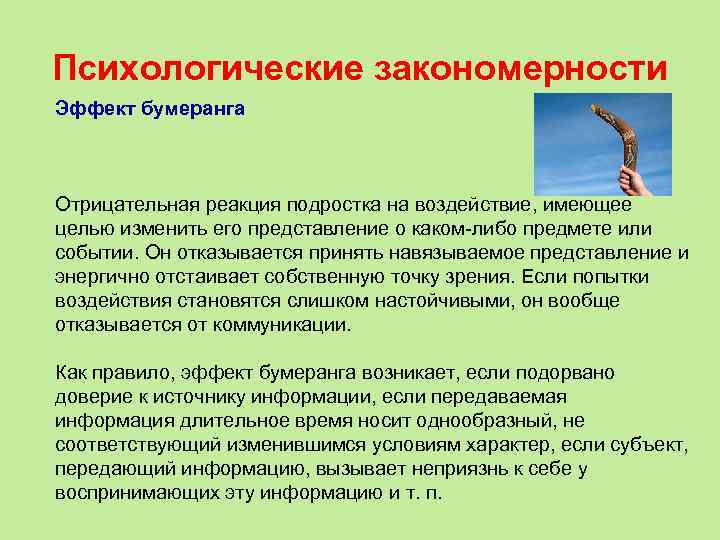 Психологические закономерности

Эффект бумеранга

Отрицательная реакция подростка на воздействие, имеющее целью изменить его представление о каком-либо предмете или событии. Он отказывается принять навязываемое представление и энергично отстаивает собственную точку зрения. Если попытки воздействия становятся слишком настойчивыми, он вообще отказывается от коммуникации.

Как правило, эффект бумеранга возникает, если подорвано доверие к источнику информации, если передаваемая информация длительное время носит однообразный, не соответствующий изменившимся условиям характер, если субъект, передающий информацию, вызывает неприязнь к себе у воспринимающих эту информацию и т. п.